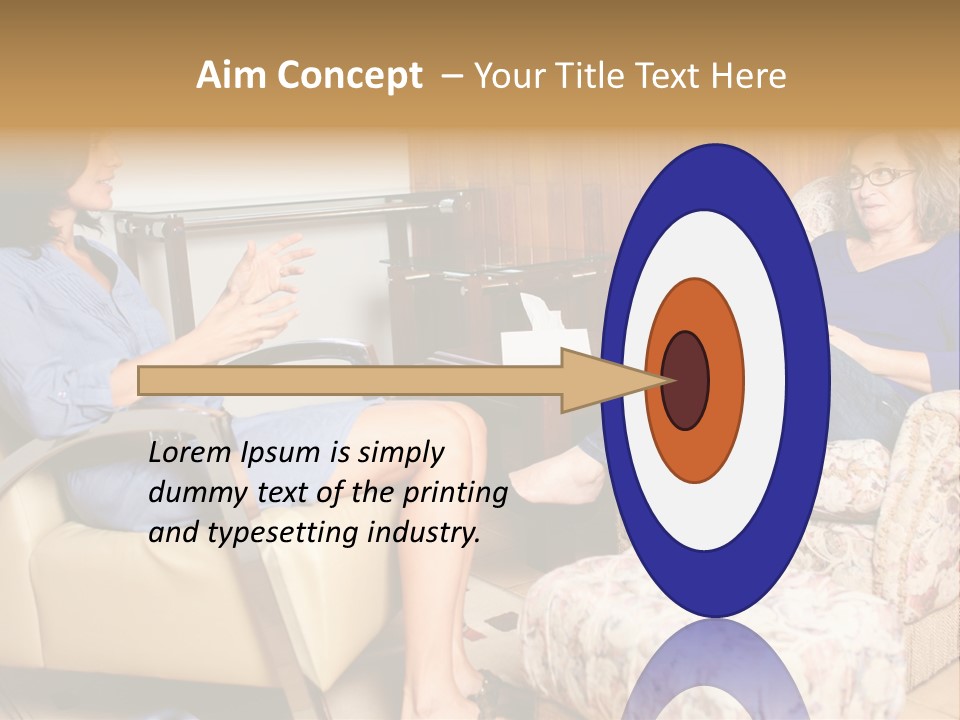 Aim Concept – Your Title Text Here

Lorem Ipsum is simply dummy text of the printing and typesetting industry.